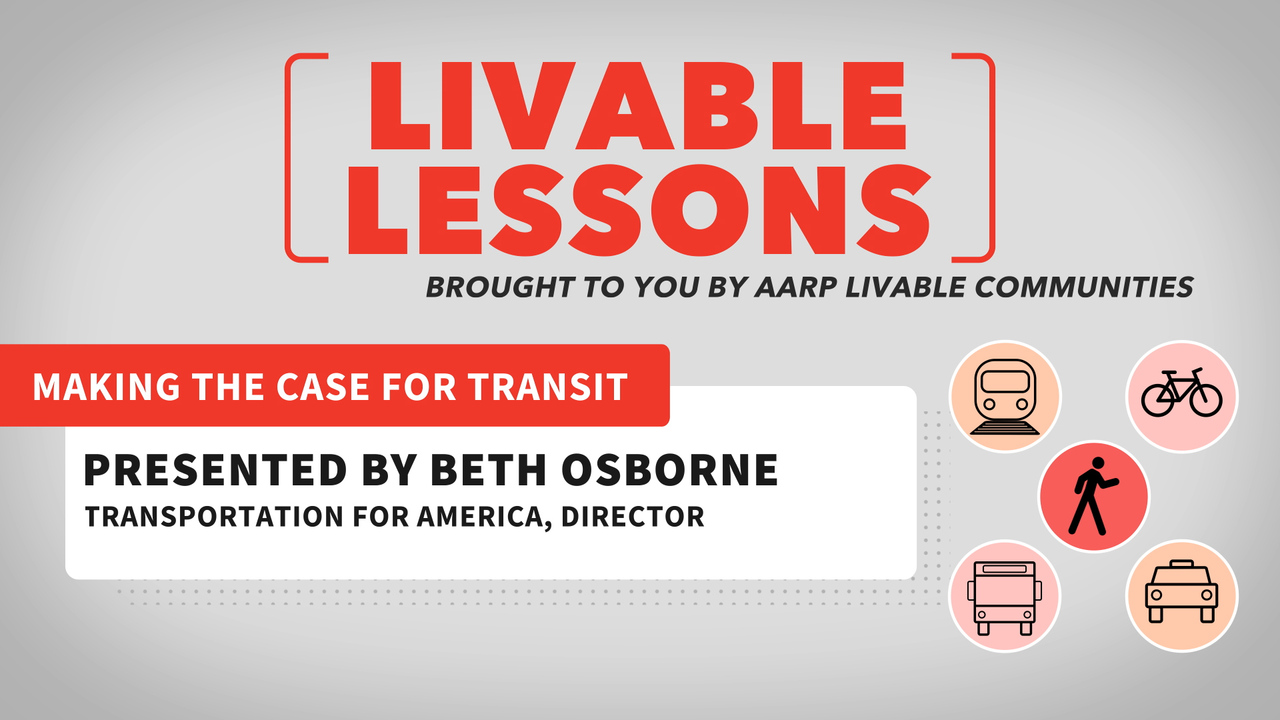 LIVABLE LESSONS

BROUGHT TO YOU BY AARP LIVABLE COMMUNITIES

MAKING THE CASE FOR TRANSIT

PRESENTED BY BETH OSBORNE

TRANSPORTATION FOR AMERICA, DIRECTOR